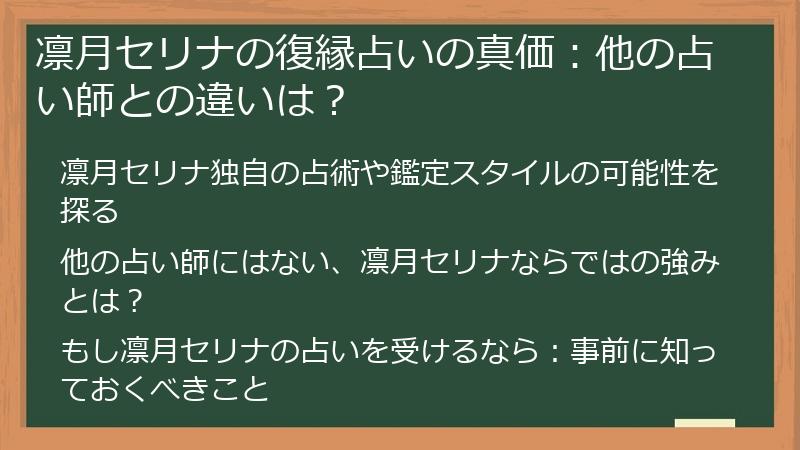 凛月セリナの復縁占いの真価：他の占い師との違いは？

凛月セリナ独自の占術や鑑定スタイルの可能性を探る

他の占い師にはない、凛月セリナならではの強みとは？

もし凛月セリナの占いを受けるなら：事前に知っておくべきこと